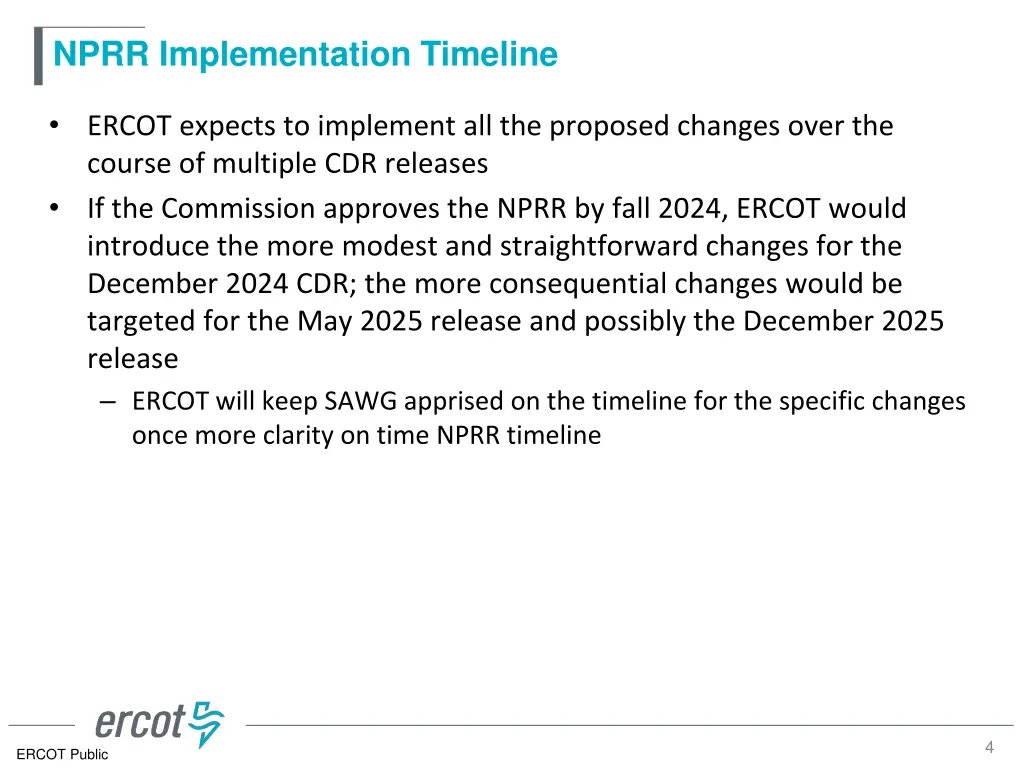 NPRR Implementation Timeline

• ERCOT expects to implement all the proposed changes over the course of multiple CDR releases

• If the Commission approves the NPRR by fall 2024, ERCOT would introduce the more modest and straightforward changes for the December 2024 CDR; the more consequential changes would be targeted for the May 2025 release and possibly the December 2025 release

– ERCOT will keep SAWG apprised on the timeline for the specific changes once more clarity on time NPRR timeline

ercot

ERCOT Public

4